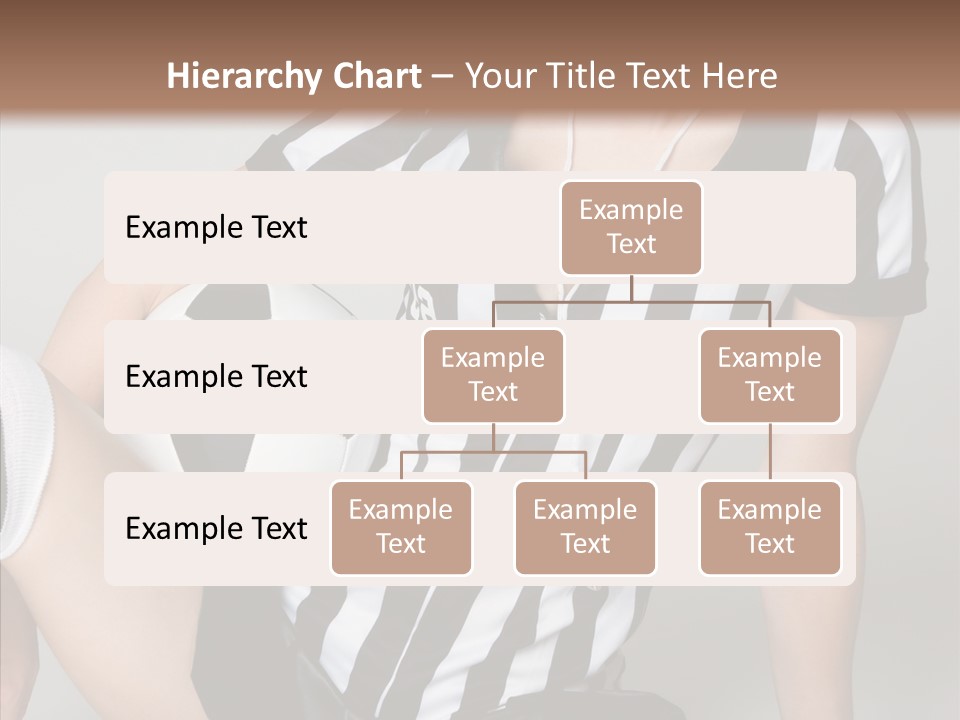 Hierarchy Chart – Your Title Text Here

Example Text

Example Text

Example Text

Example Text

Example Text

Example Text

Example Text

Example Text

Example Text